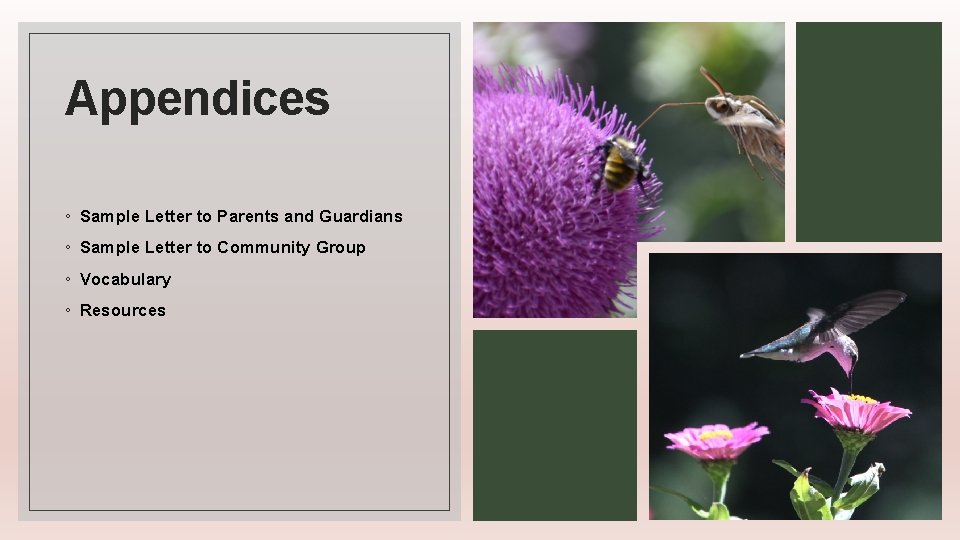 Appendices

◦ Sample Letter to Parents and Guardians
◦ Sample Letter to Community Group
◦ Vocabulary
◦ Resources